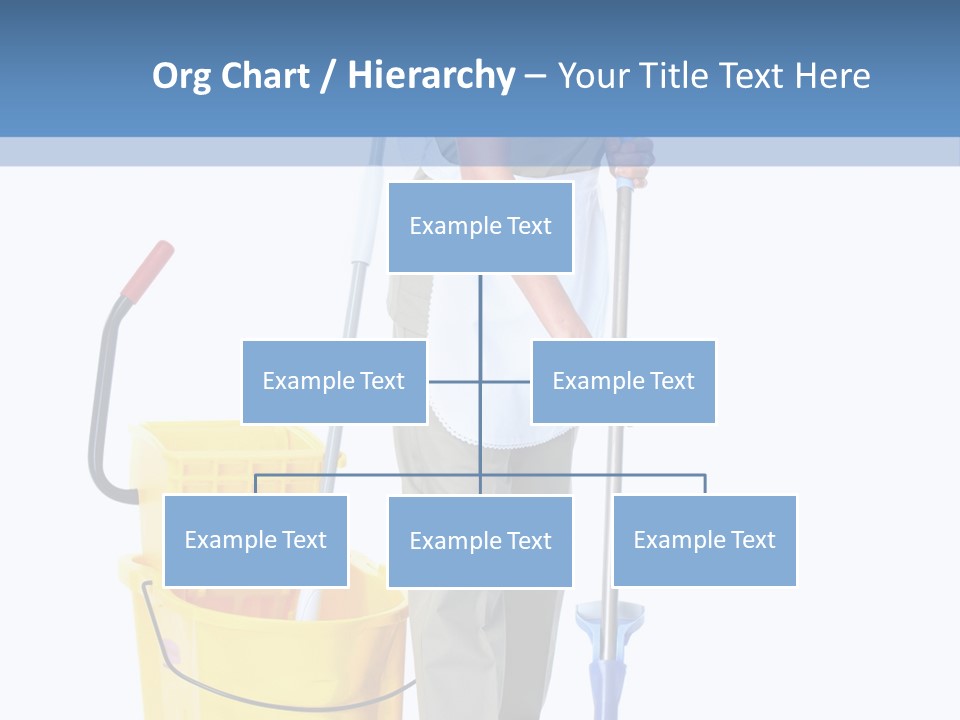 Org Chart / Hierarchy – Your Title Text Here

Example Text

Example Text

Example Text

Example Text

Example Text

Example Text